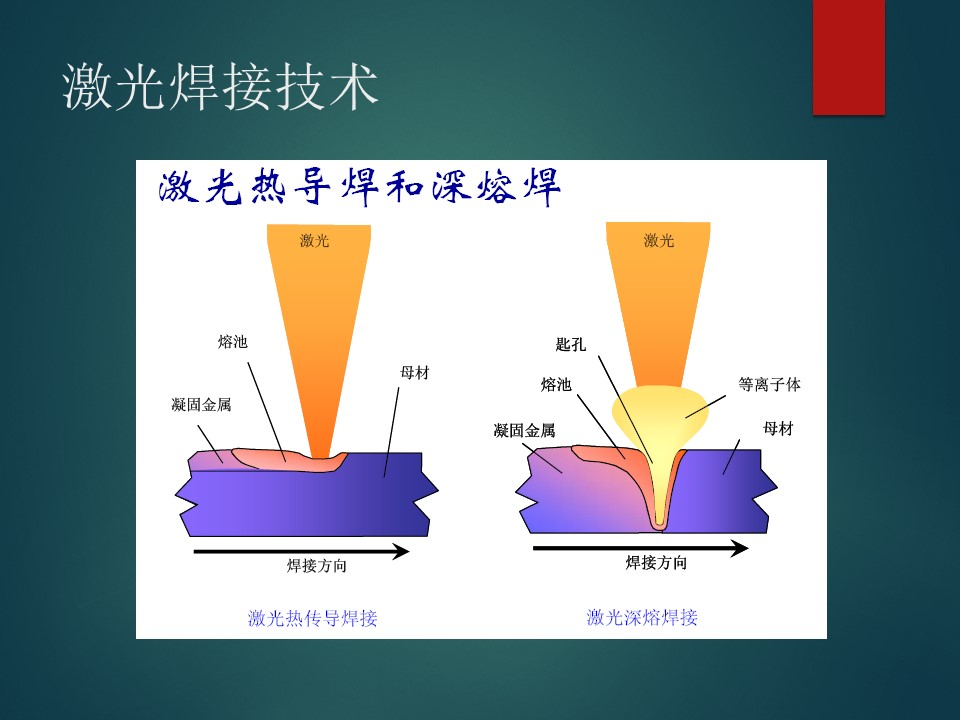 激光焊接技术

激光热导焊和深熔焊

激光

熔池

母材

凝固金属

焊接方向

激光热传导焊接

激光

匙孔

熔池

等离子体

凝固金属

母材

焊接方向

激光深熔焊接